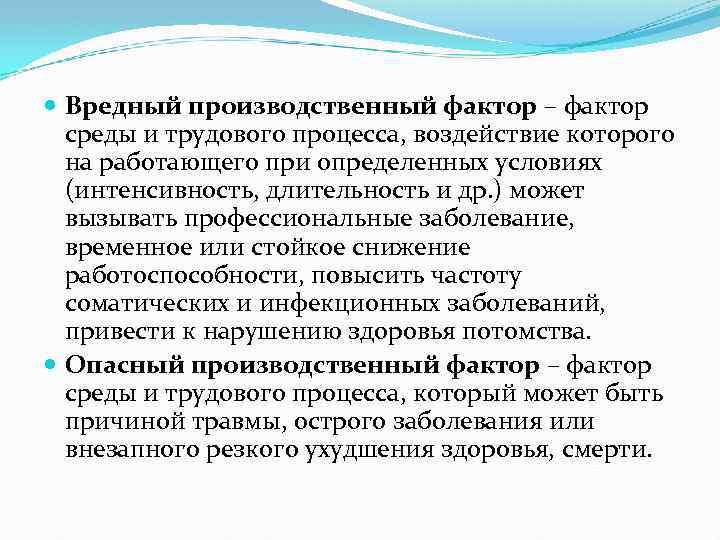 Вредный производственный фактор – фактор среды и трудового процесса, воздействие которого на работающего при определенных условиях (интенсивность, длительность и др.) может вызывать профессиональные заболевание, временное или стойкое снижение работоспособности, повысить частоту соматических и инфекционных заболеваний, привести к нарушению здоровья потомства.

Опасный производственный фактор – фактор среды и трудового процесса, который может быть причиной травмы, острого заболевания или внезапного резкого ухудшения здоровья, смерти.